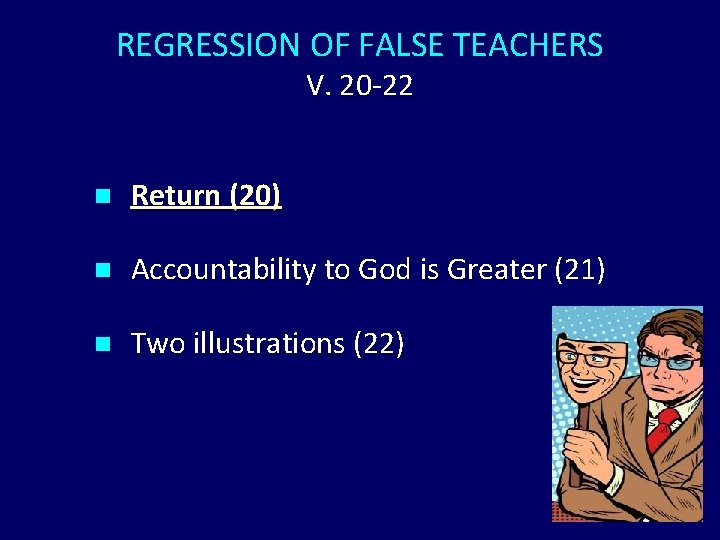 REGRESSION OF FALSE TEACHERS
V. 20-22

Return (20)

Accountability to God is Greater (21)

Two illustrations (22)